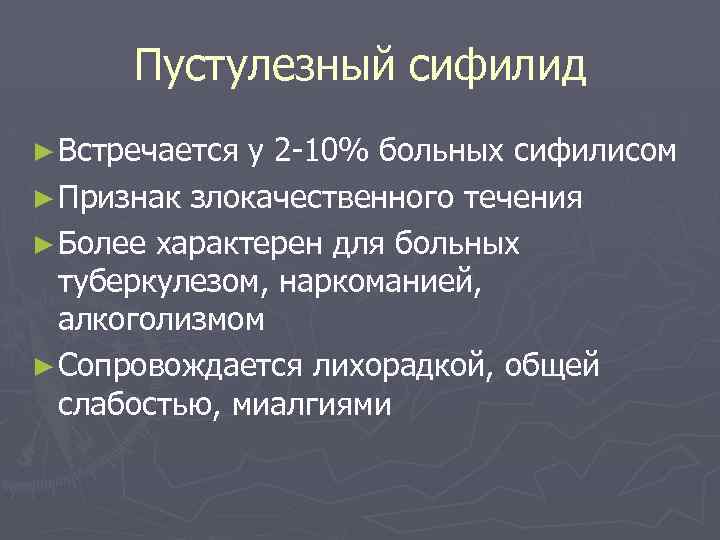 Пустулезный сифилид

► Встречается у 2-10% больных сифилисом

► Признак злокачественного течения

► Более характерен для больных туберкулезом, наркоманией, алкоголизмом

► Сопровождается лихорадкой, общей слабостью, миалгиями